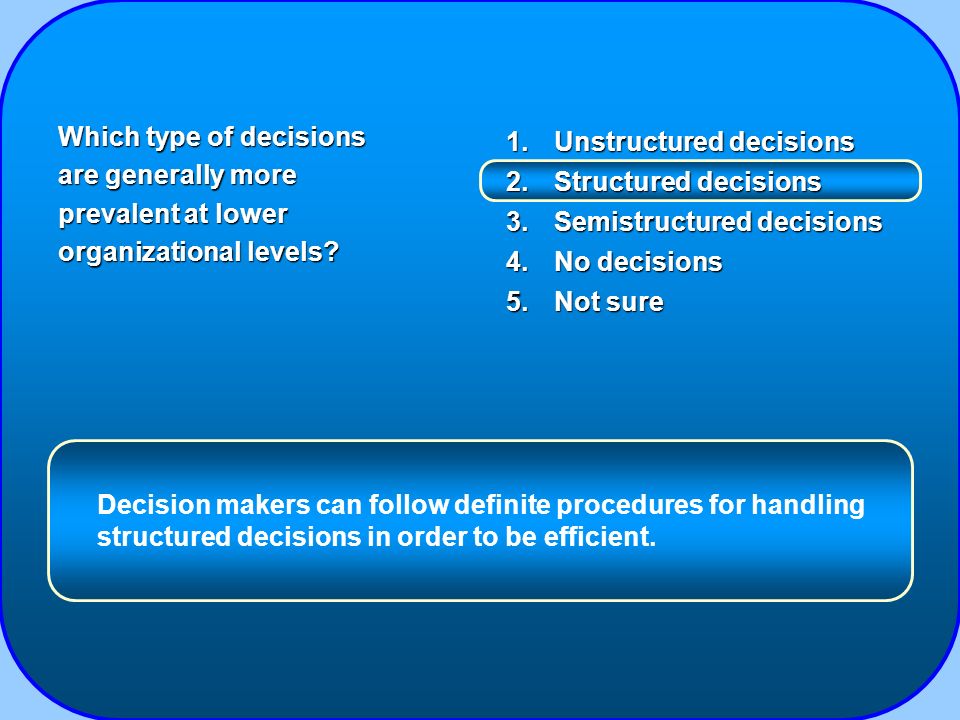 Which type of decisions are generally more prevalent at lower organizational levels?

1. Unstructured decisions
2. Structured decisions
3. Semistructured decisions
4. No decisions
5. Not sure

Decision makers can follow definite procedures for handling structured decisions in order to be efficient.